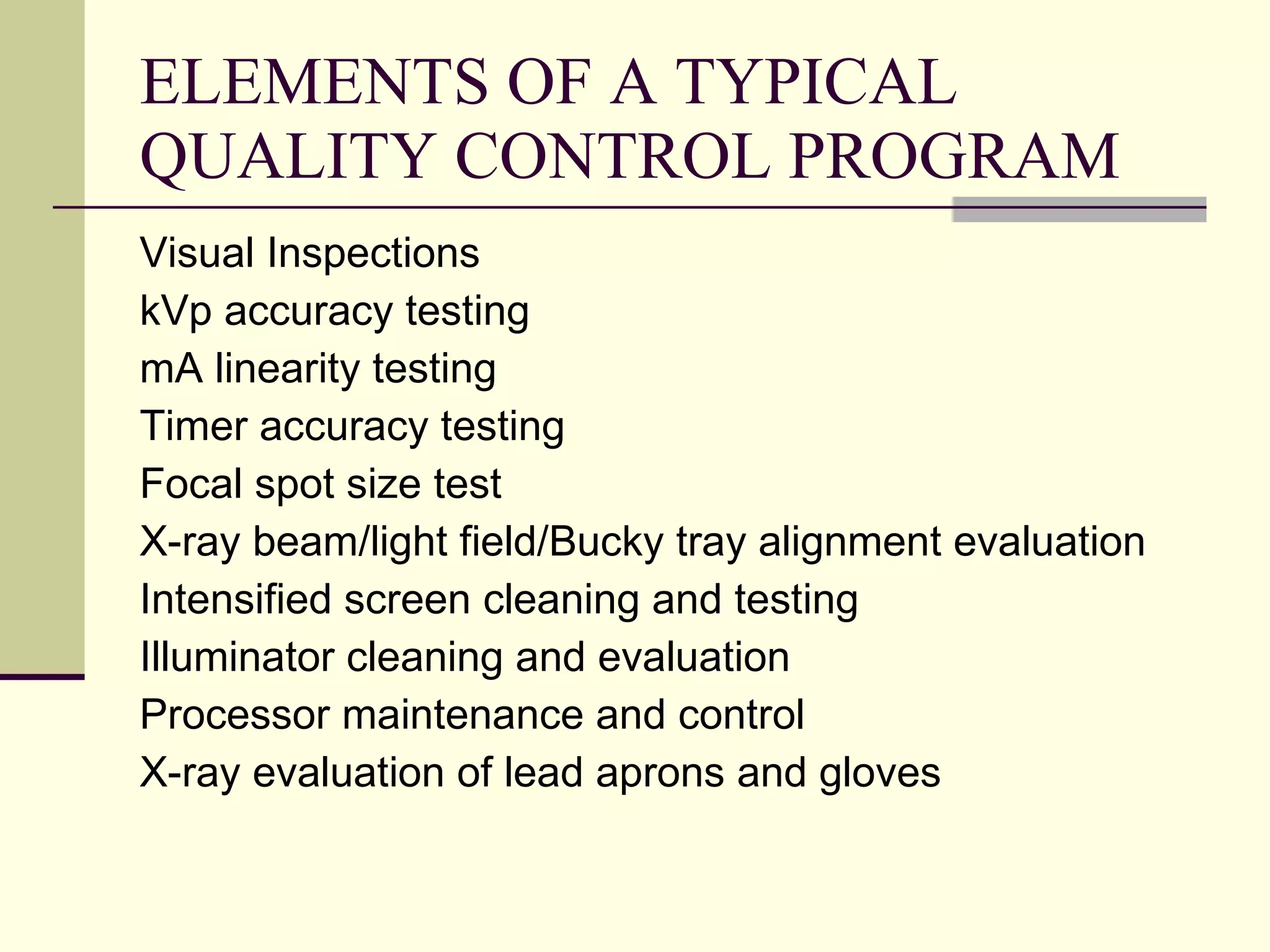 ELEMENTS OF A TYPICAL QUALITY CONTROL PROGRAM

Visual Inspections
kVp accuracy testing
mA linearity testing
Timer accuracy testing
Focal spot size test
X-ray beam/light field/Bucky tray alignment evaluation
Intensified screen cleaning and testing
Illuminator cleaning and evaluation
Processor maintenance and control
X-ray evaluation of lead aprons and gloves